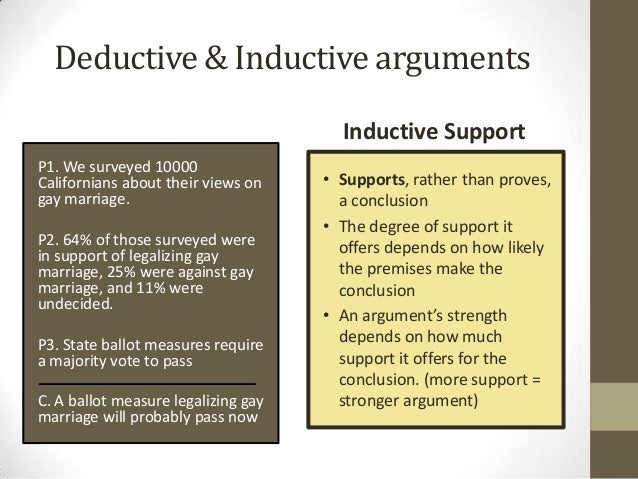 Deductive & Inductive arguments

P1. We surveyed 10000 Californians about their views on gay marriage.

P2. 64% of those surveyed were in support of legalizing gay marriage, 25% were against gay marriage, and 11% were undecided.

P3. State ballot measures require a majority vote to pass

C. A ballot measure legalizing gay marriage will probably pass now

Inductive Support

• Supports, rather than proves, a conclusion
• The degree of support it offers depends on how likely the premises make the conclusion
• An argument's strength depends on how much support it offers for the conclusion. (more support = stronger argument)